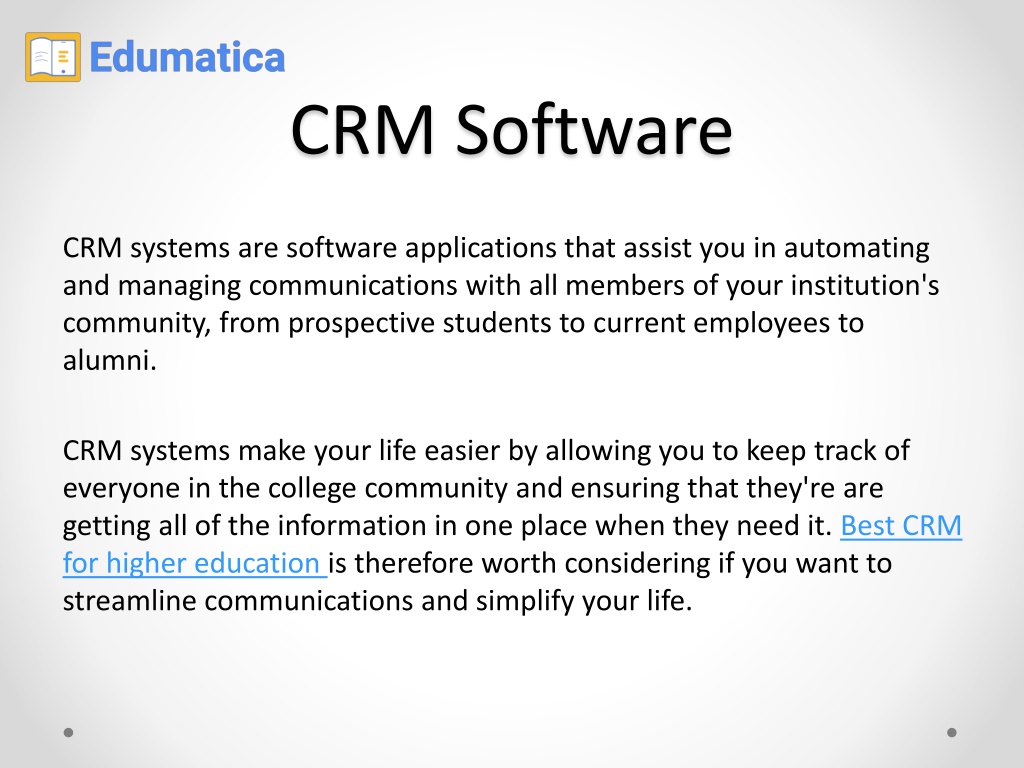 Edumatica

CRM Software

CRM systems are software applications that assist you in automating and managing communications with all members of your institution's community, from prospective students to current employees to alumni.

CRM systems make your life easier by allowing you to keep track of everyone in the college community and ensuring that they're are getting all of the information in one place when they need it. Best CRM for higher education is therefore worth considering if you want to streamline communications and simplify your life.